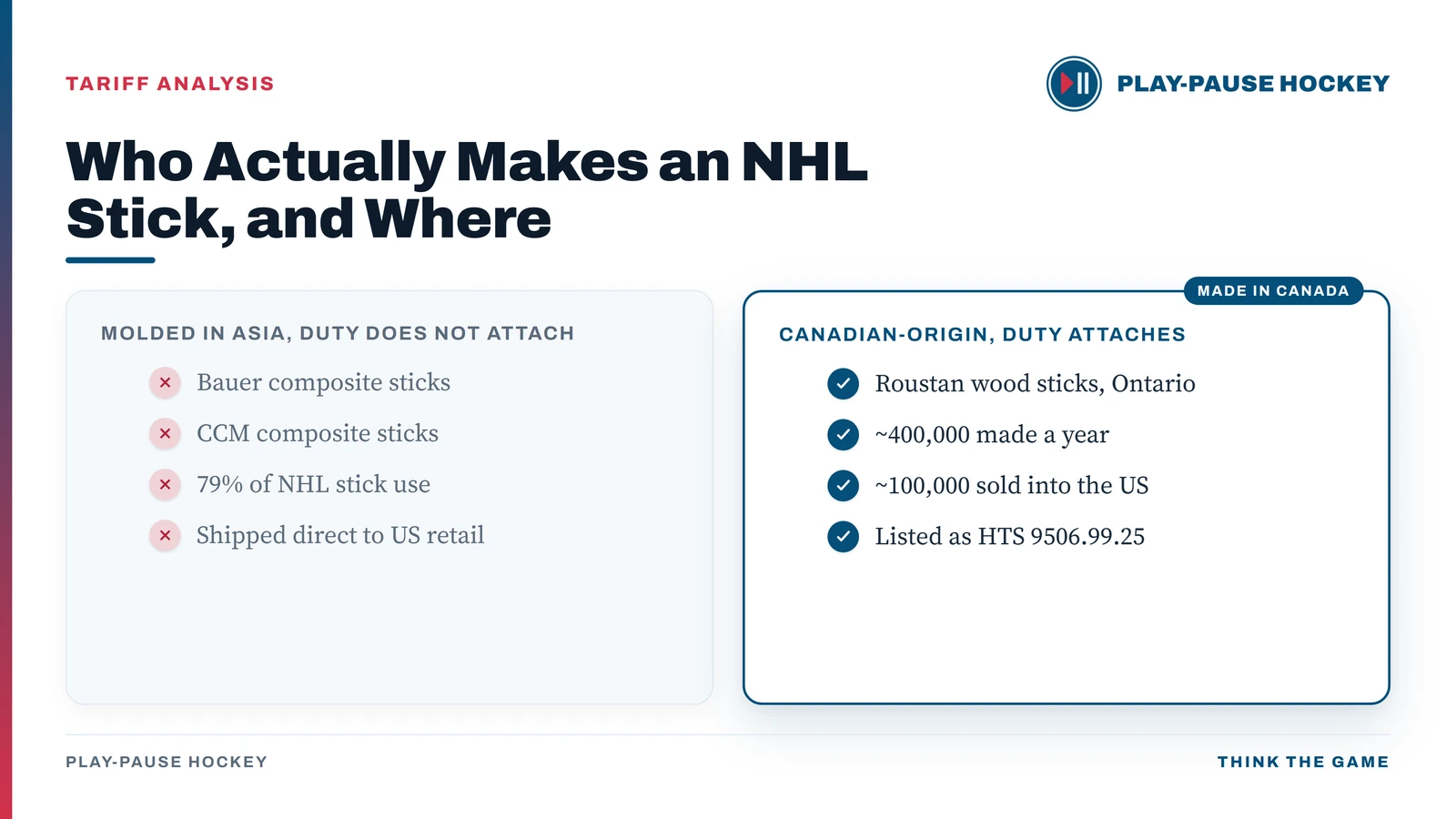 TARIFF ANALYSIS

PLAY-PAUSE HOCKEY

Who Actually Makes an NHL Stick, and Where

MOLDED IN ASIA, DUTY DOES NOT ATTACH

Bauer composite sticks

CCM composite sticks

79% of NHL stick use

Shipped direct to US retail

MADE IN CANADA

CANADIAN-ORIGIN, DUTY ATTACHES

Roustan wood sticks, Ontario

~400,000 made a year

~100,000 sold into the US

Listed as HTS 9506.99.25

PLAY-PAUSE HOCKEY

THINK THE GAME